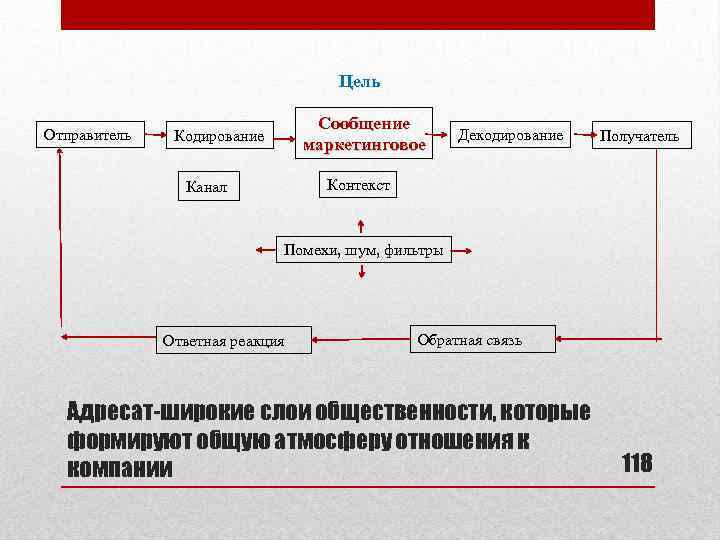 Цель

Отправитель

Кодирование

Сообщение маркетинговое

Декодирование

Получатель

Канал

Контекст

Помехи, шум, фильтры

Ответная реакция

Обратная связь

Адресат-широкие слои общественности, которые формируют общую атмосферу отношения к компании

118